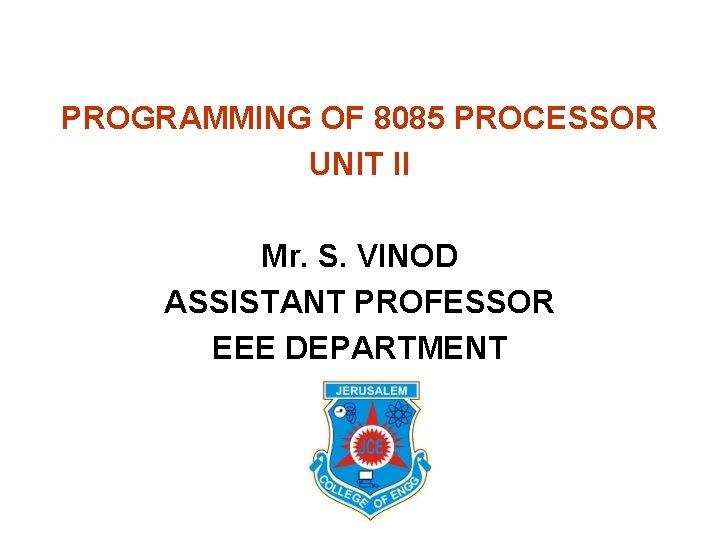 PROGRAMMING OF 8085 PROCESSOR
UNIT II

Mr. S. VINOD
ASSISTANT PROFESSOR
EEE DEPARTMENT

JERUSALEM
JCE
COLLEGE OF ENGG